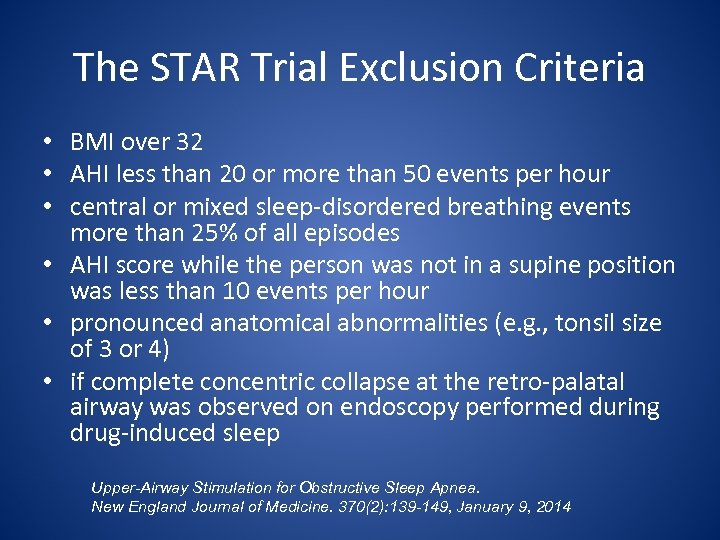 The STAR Trial Exclusion Criteria

• BMI over 32
• AHI less than 20 or more than 50 events per hour
• central or mixed sleep-disordered breathing events more than 25% of all episodes
• AHI score while the person was not in a supine position was less than 10 events per hour
• pronounced anatomical abnormalities (e.g., tonsil size of 3 or 4)
• if complete concentric collapse at the retro-palatal airway was observed on endoscopy performed during drug-induced sleep

Upper-Airway Stimulation for Obstructive Sleep Apnea.
New England Journal of Medicine. 370(2):139-149, January 9, 2014